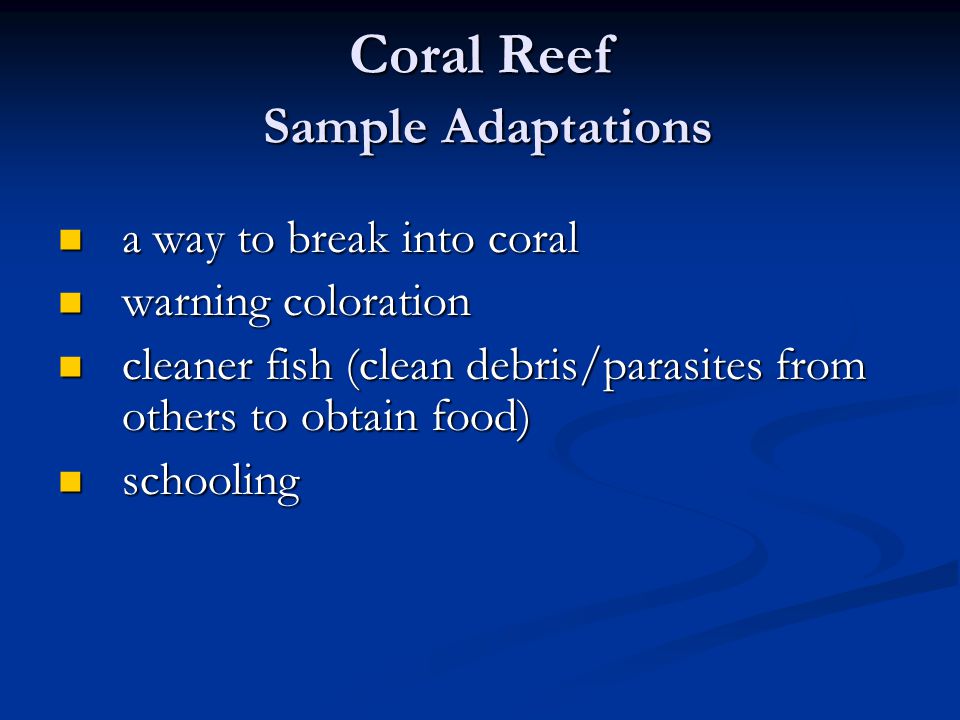 Coral Reef
Sample Adaptations

- a way to break into coral
- warning coloration
- cleaner fish (clean debris/parasites from others to obtain food)
- schooling